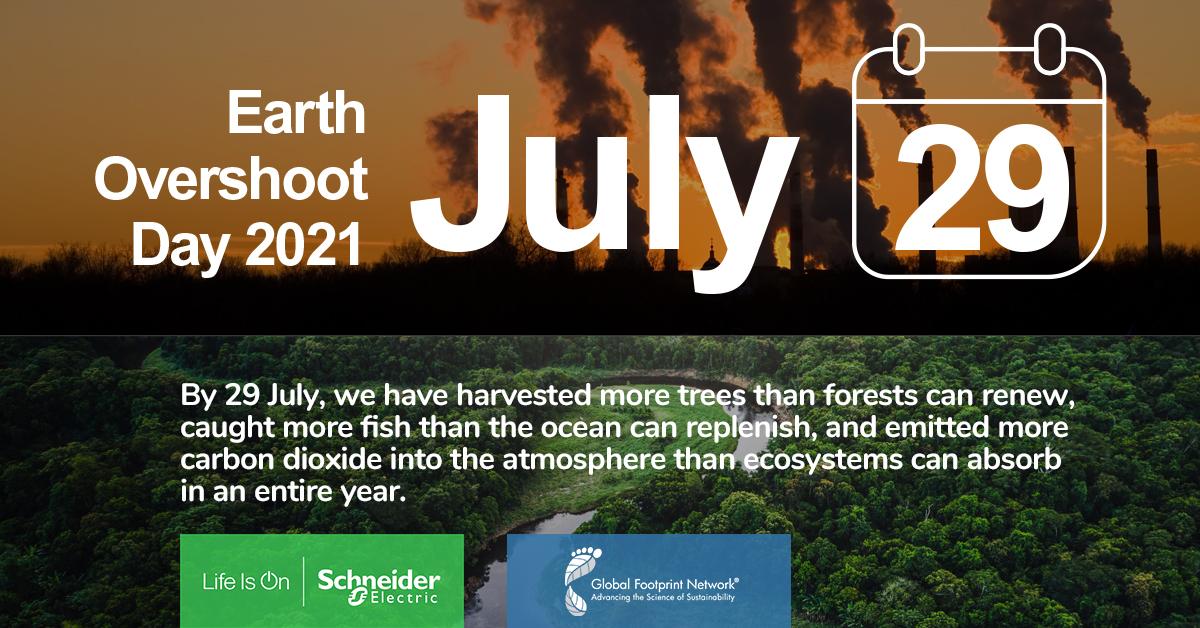 Earth Overshoot Day 2021

July

29

By 29 July, we have harvested more trees than forests can renew, caught more fish than the ocean can replenish, and emitted more carbon dioxide into the atmosphere than ecosystems can absorb in an entire year.

Life Is On | Schneider Electric

Global Footprint Network®
Advancing the Science of Sustainability